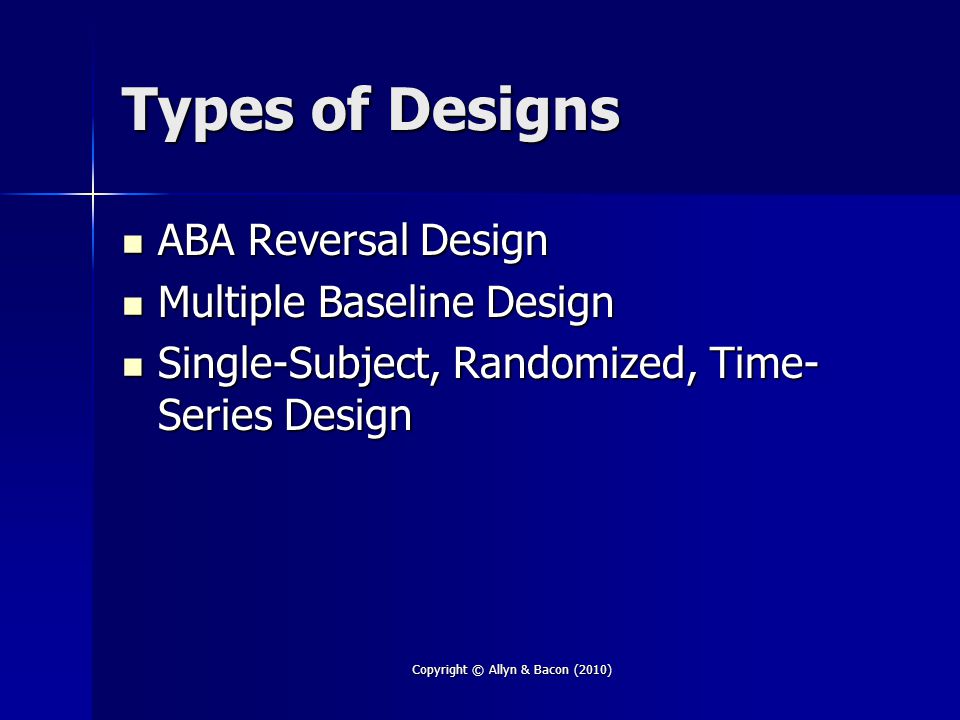 Types of Designs

- ABA Reversal Design
- Multiple Baseline Design
- Single-Subject, Randomized, Time-Series Design

Copyright © Allyn & Bacon (2010)